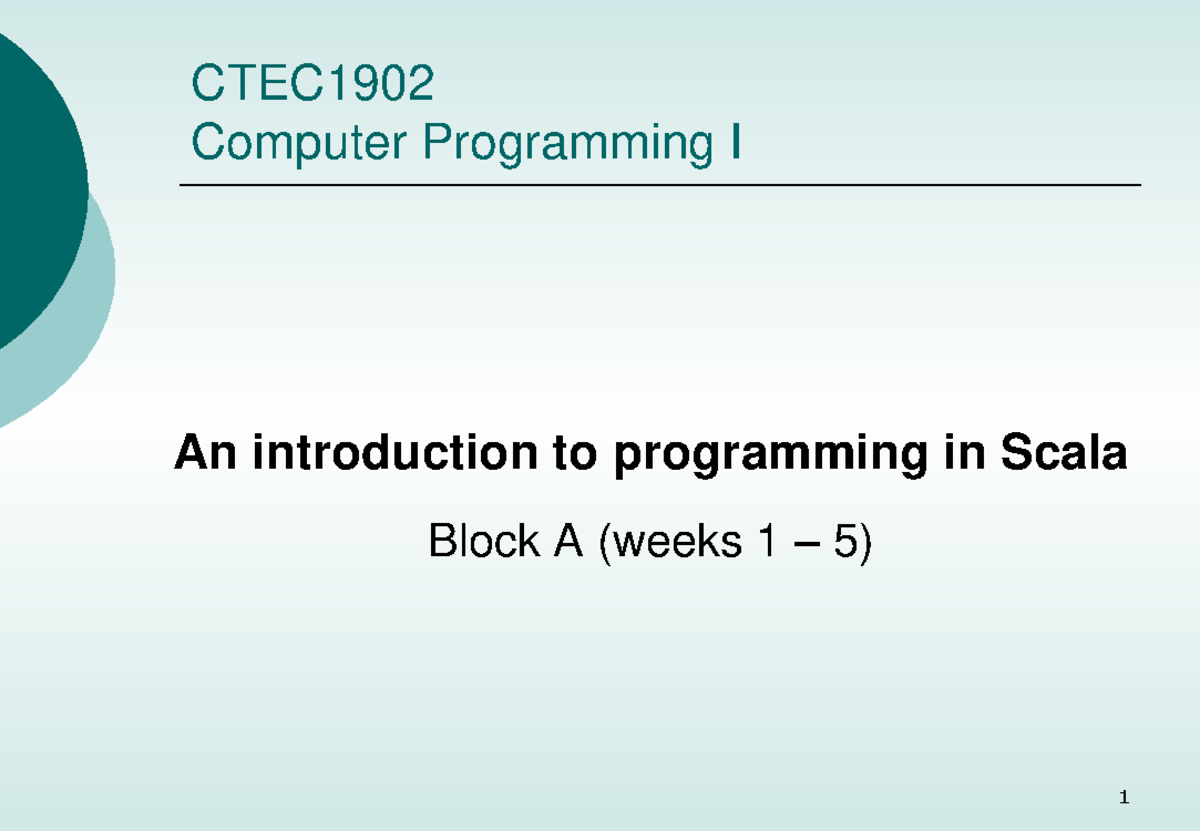 CTEC1902
Computer Programming I

An introduction to programming in Scala

Block A (weeks 1 – 5)

1